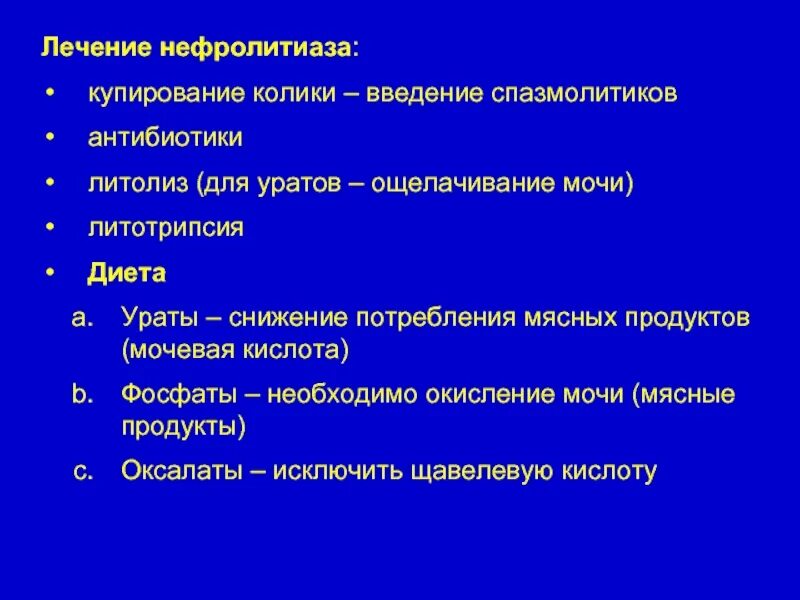 Лечение нефролитиаза:

• купирование колики – введение спазмолитиков
• антибиотики
• литолиз (для уратов – ощелачивание мочи)
• литотрипсия
• Диета

a. Ураты – снижение потребления мясных продуктов (мочевая кислота)
b. Фосфаты – необходимо окисление мочи (мясные продукты)
c. Оксалаты – исключить щавелевую кислоту